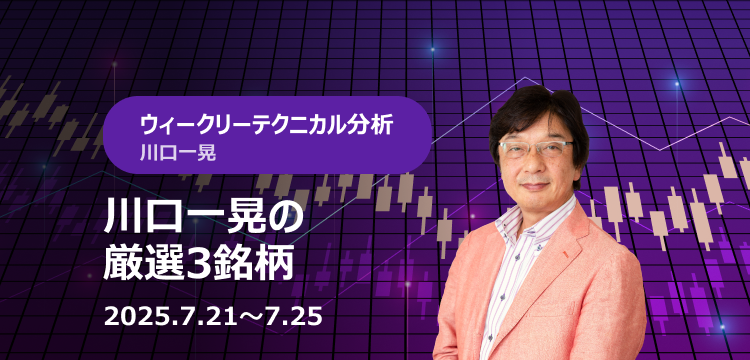 ウィークリーテクニカル分析
川口一晃

川口一晃の
厳選3銘柄

2025.7.21～7.25